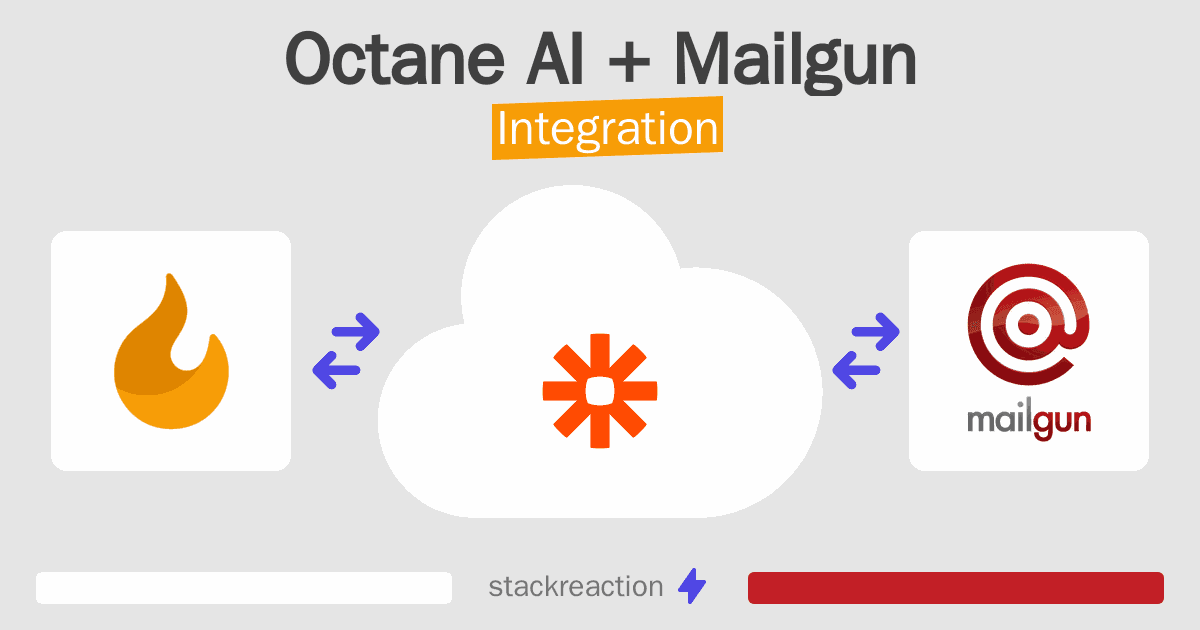 Octane AI + Mailgun
Integration

mailgun

stackreaction